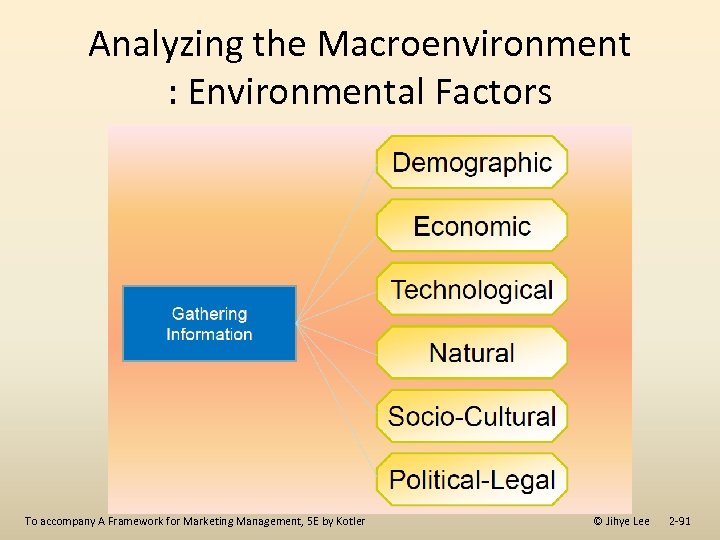 Analyzing the Macroenvironment
: Environmental Factors

Gathering Information

Demographic

Economic

Technological

Natural

Socio-Cultural

Political-Legal

To accompany A Framework for Marketing Management, 5E by Kotler

© Jihye Lee 2-91